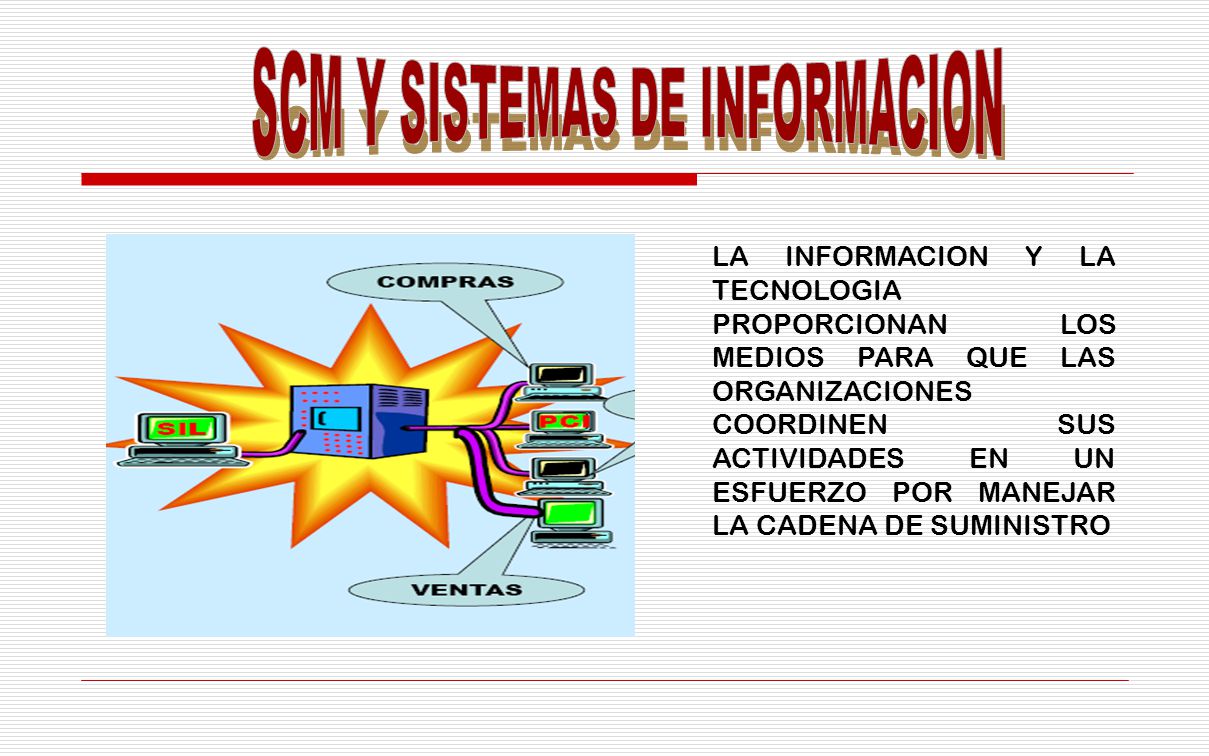 SCM Y SISTEMAS DE INFORMACION

COMPRAS

SIL

PCI

VENTAS

LA INFORMACION Y LA TECNOLOGIA PROPORCIONAN LOS MEDIOS PARA QUE LAS ORGANIZACIONES COORDINEN SUS ACTIVIDADES EN UN ESFUERZO POR MANEJAR LA CADENA DE SUMINISTRO